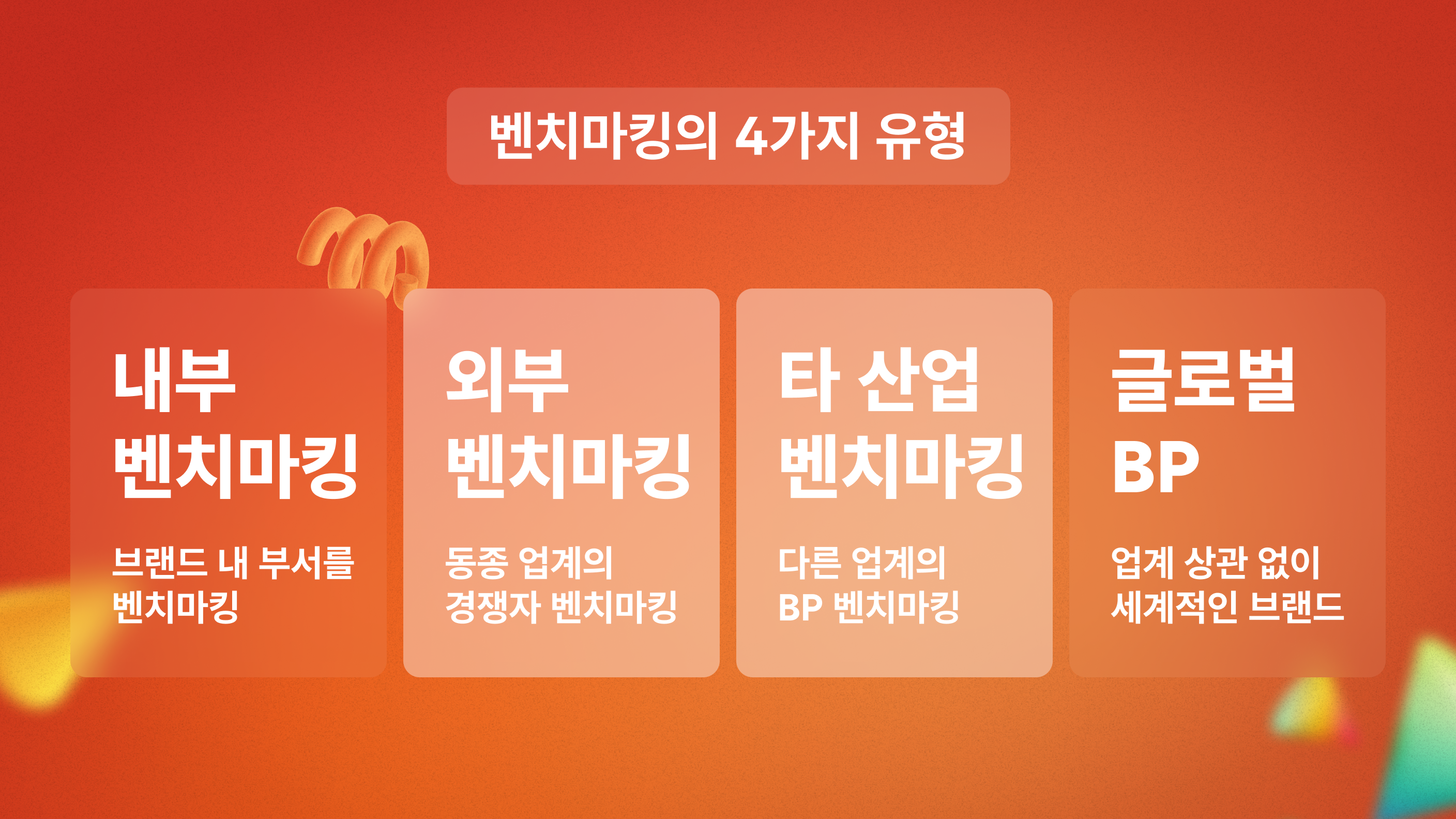 벤치마킹의 4가지 유형

내부 벤치마킹

브랜드 내 부서를 벤치마킹

외부 벤치마킹

동종 업계의 경쟁자 벤치마킹

타 산업 벤치마킹

다른 업계의 BP 벤치마킹

글로벌 BP

업계 상관 없이 세계적인 브랜드